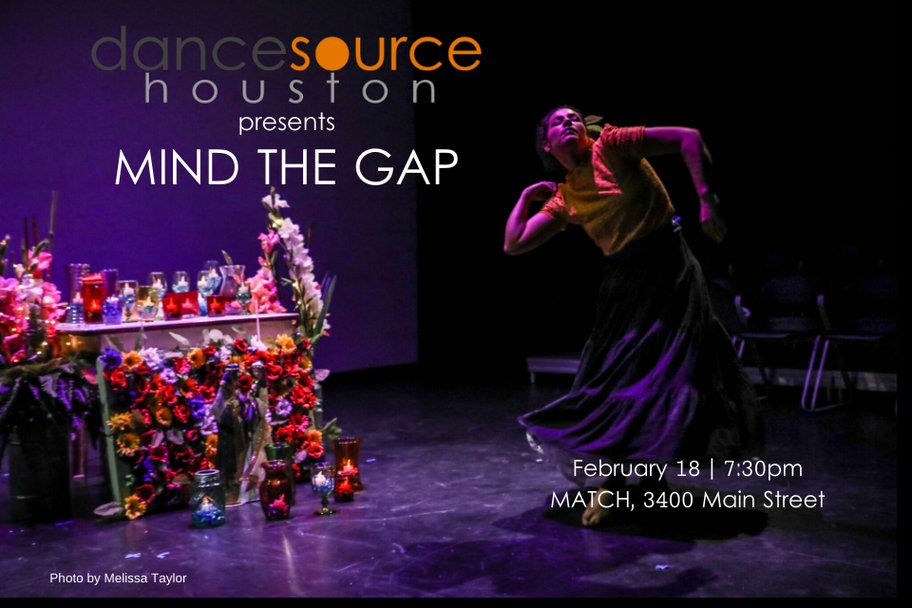 dancesource
houston
presents
MIND THE GAP

February 18 | 7:30pm
MATCH, 3400 Main Street

Photo by Melissa Taylor